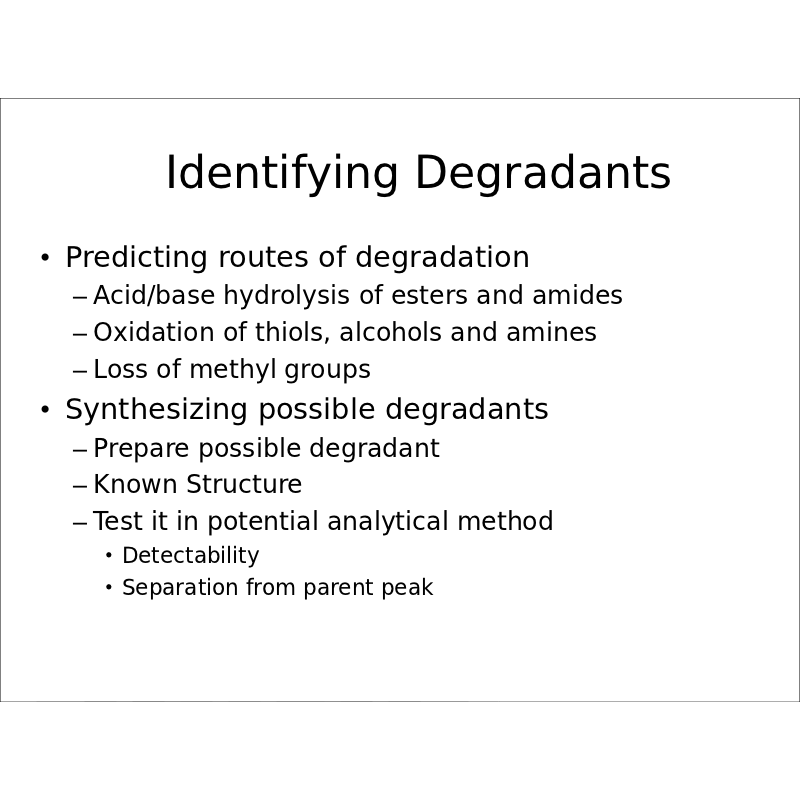 Identifying Degradants

• Predicting routes of degradation
– Acid/base hydrolysis of esters and amides
– Oxidation of thiols, alcohols and amines
– Loss of methyl groups
• Synthesizing possible degradants
– Prepare possible degradant
– Known Structure
– Test it in potential analytical method
• Detectability
• Separation from parent peak